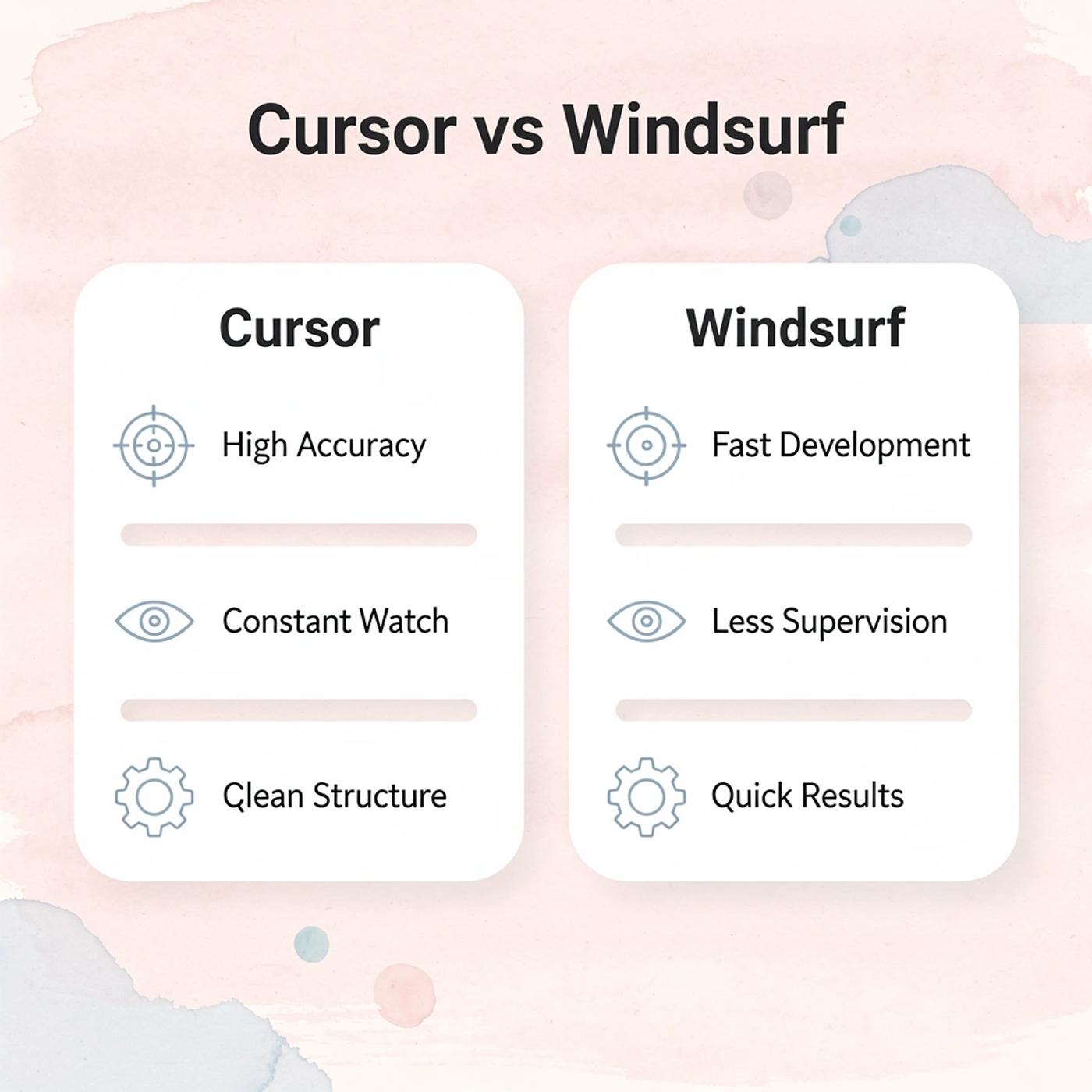 Cursor vs Windsurf

Cursor

High Accuracy

Constant Watch

Clean Structure

Windsurf

Fast Development

Less Supervision

Quick Results